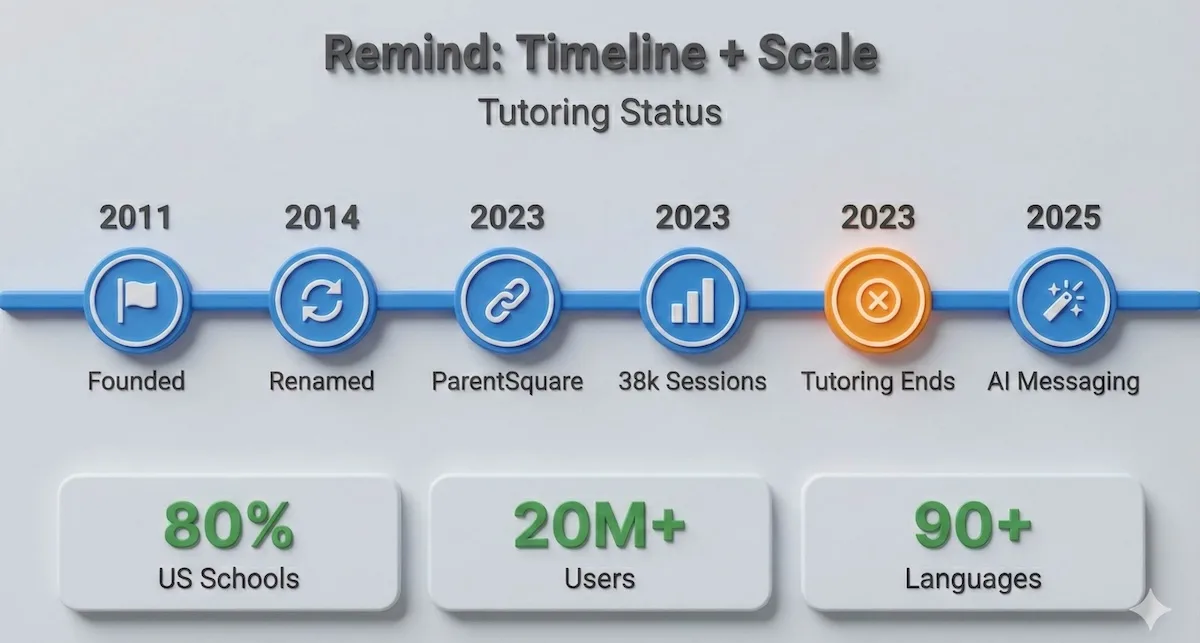 Remind: Timeline + Scale

Tutoring Status

2011
Founded

2014
Renamed

2023
ParentSquare

2023
38k Sessions

2023
Tutoring Ends

2025
AI Messaging

80%
US Schools

20M+
Users

90+
Languages